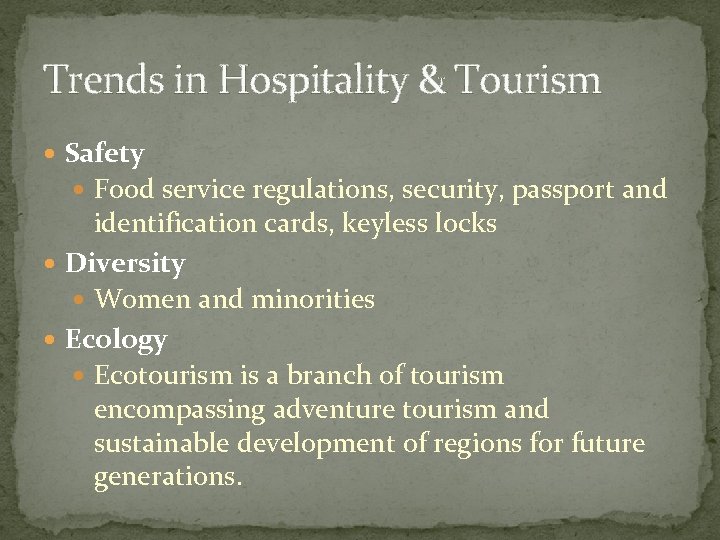 Trends in Hospitality & Tourism

- Safety
  - Food service regulations, security, passport and identification cards, keyless locks
- Diversity
  - Women and minorities
- Ecology
  - Ecotourism is a branch of tourism encompassing adventure tourism and sustainable development of regions for future generations.